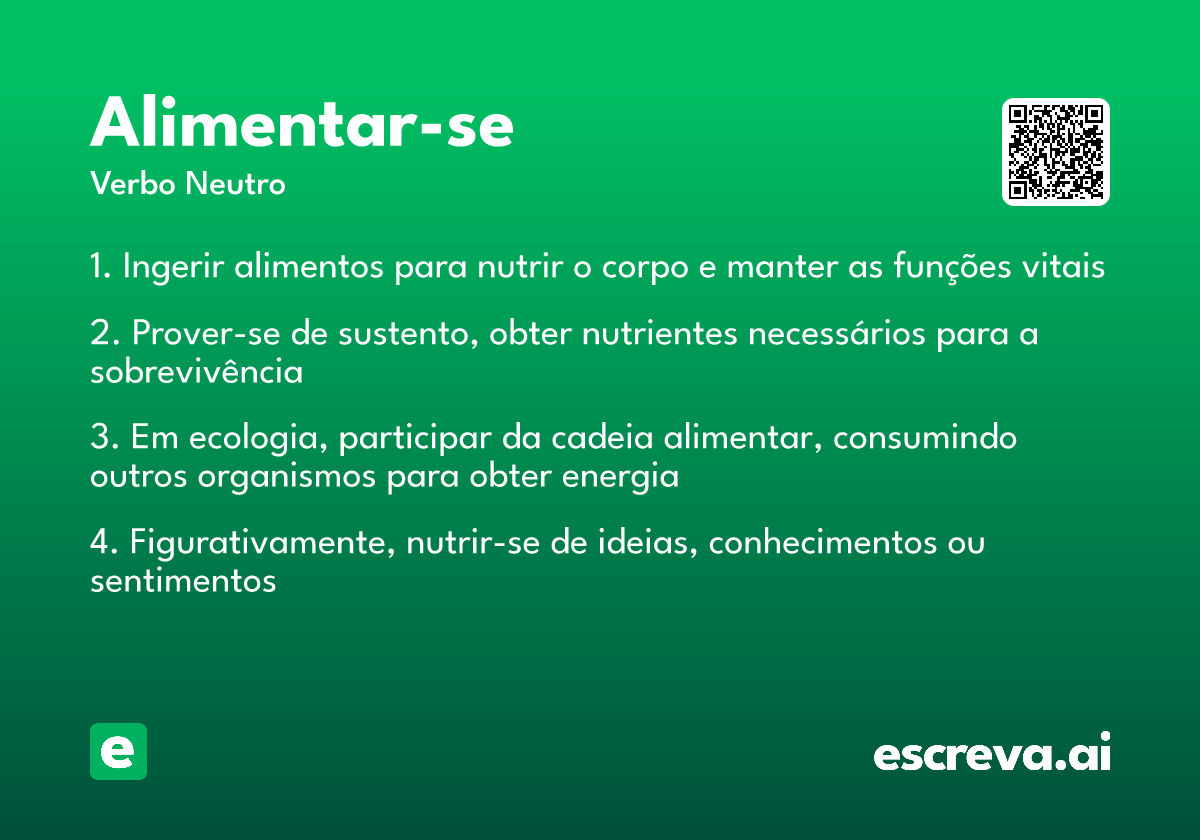 Alimentar-se
Verbo Neutro

1. Ingerir alimentos para nutrir o corpo e manter as funções vitais

2. Prover-se de sustento, obter nutrientes necessários para a sobrevivência

3. Em ecologia, participar da cadeia alimentar, consumindo outros organismos para obter energia

4. Figurativamente, nutrir-se de ideias, conhecimentos ou sentimentos

e

escreva.ai